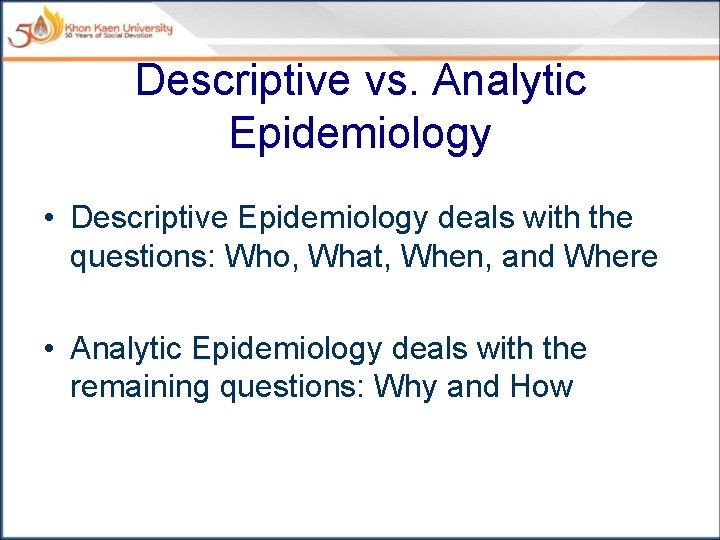 50 Khon Kaen University
50 Years of Social Devotion

Descriptive vs. Analytic Epidemiology

• Descriptive Epidemiology deals with the questions: Who, What, When, and Where

• Analytic Epidemiology deals with the remaining questions: Why and How